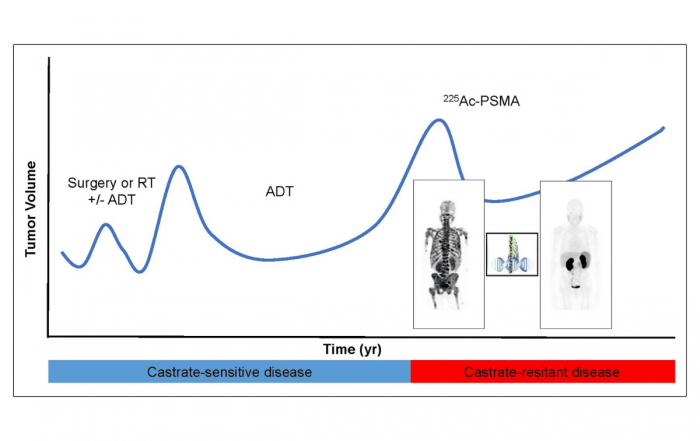 Tumor Volume

Surgery or RT +/- ADT

ADT

$^{225}$Ac-PSMA

Time (yr)

Castrate-sensitive disease

Castrate-resitant disease